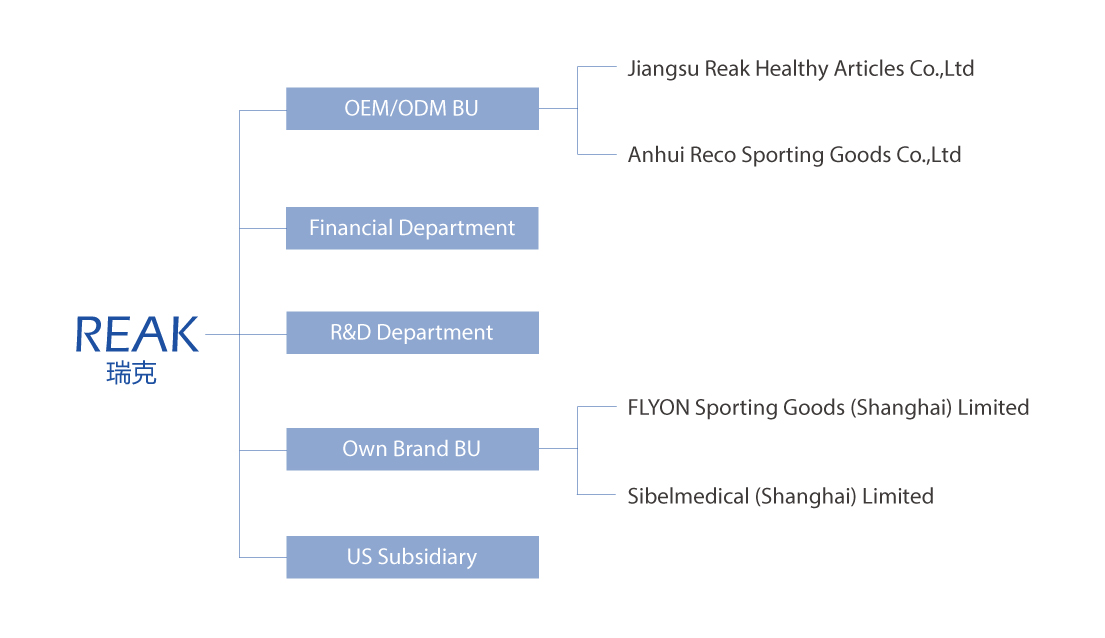 REAK
瑞克

OEM/ODM BU

Jiangsu Reak Healthy Articles Co.,Ltd

Anhui Reco Sporting Goods Co.,Ltd

Financial Department

R&D Department

Own Brand BU

FLYON Sporting Goods (Shanghai) Limited

Sibelmedical (Shanghai) Limited

US Subsidiary